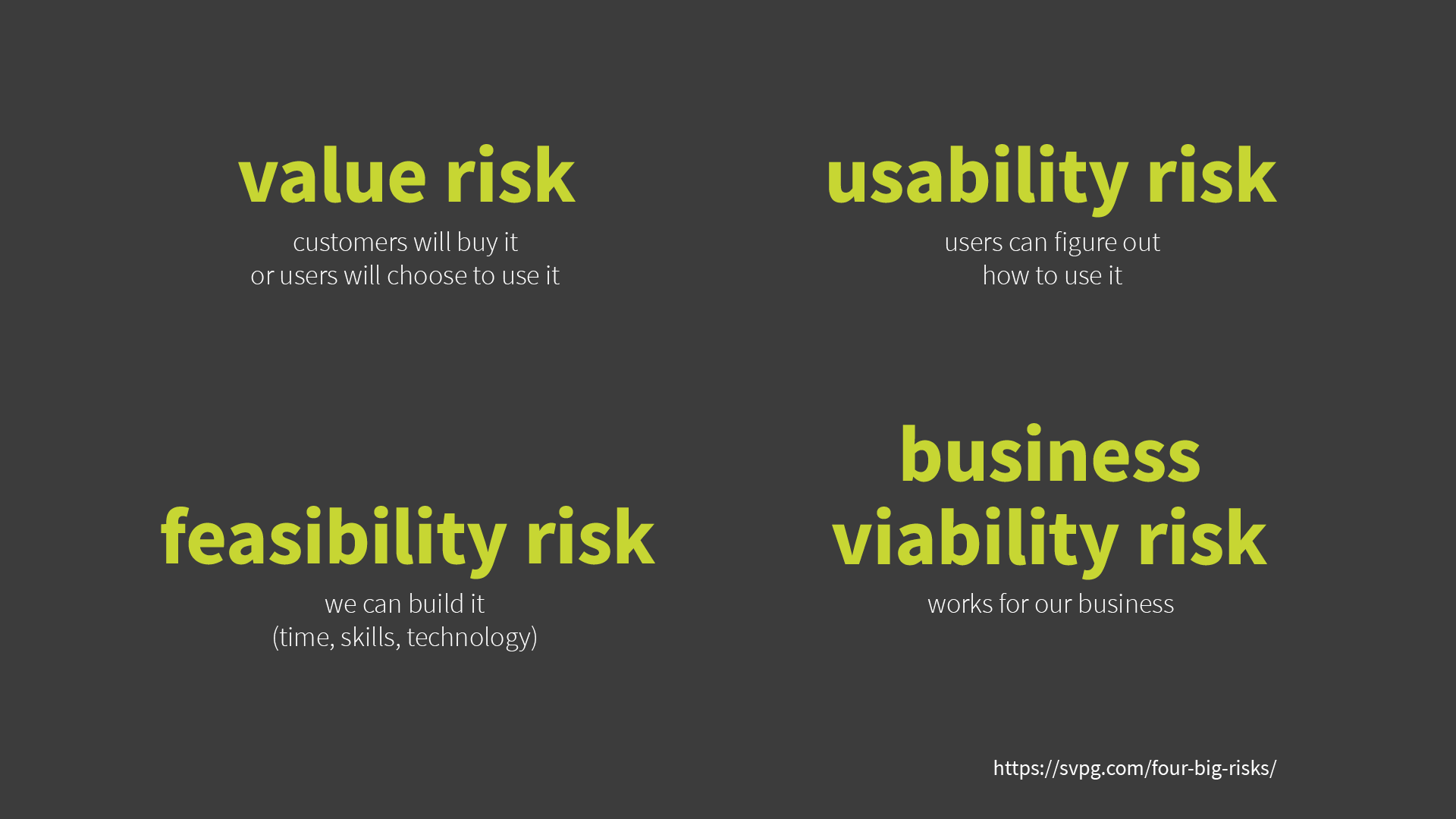 value risk

customers will buy it
or users will choose to use it

usability risk

users can figure out
how to use it

feasibility risk

we can build it
(time, skills, technology)

business
viability risk

works for our business

https://svpg.com/four-big-risks/